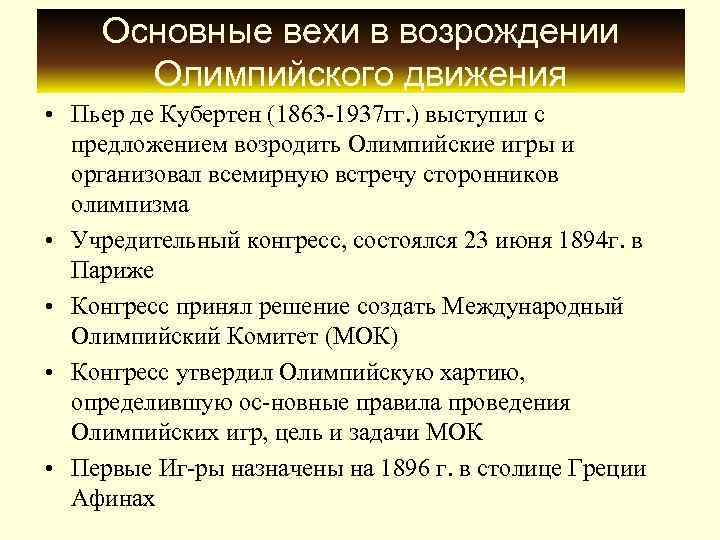 Основные вехи в возрождении Олимпийского движения

• Пьер де Кубертен (1863-1937гг.) выступил с предложением возродить Олимпийские игры и организовал всемирную встречу сторонников олимпизма

• Учредительный конгресс, состоялся 23 июня 1894г. в Париже

• Конгресс принял решение создать Международный Олимпийский Комитет (МОК)

• Конгресс утвердил Олимпийскую хартию, определившую ос-новные правила проведения Олимпийских игр, цель и задачи МОК

• Первые Иг-ры назначены на 1896 г. в столице Греции Афинах